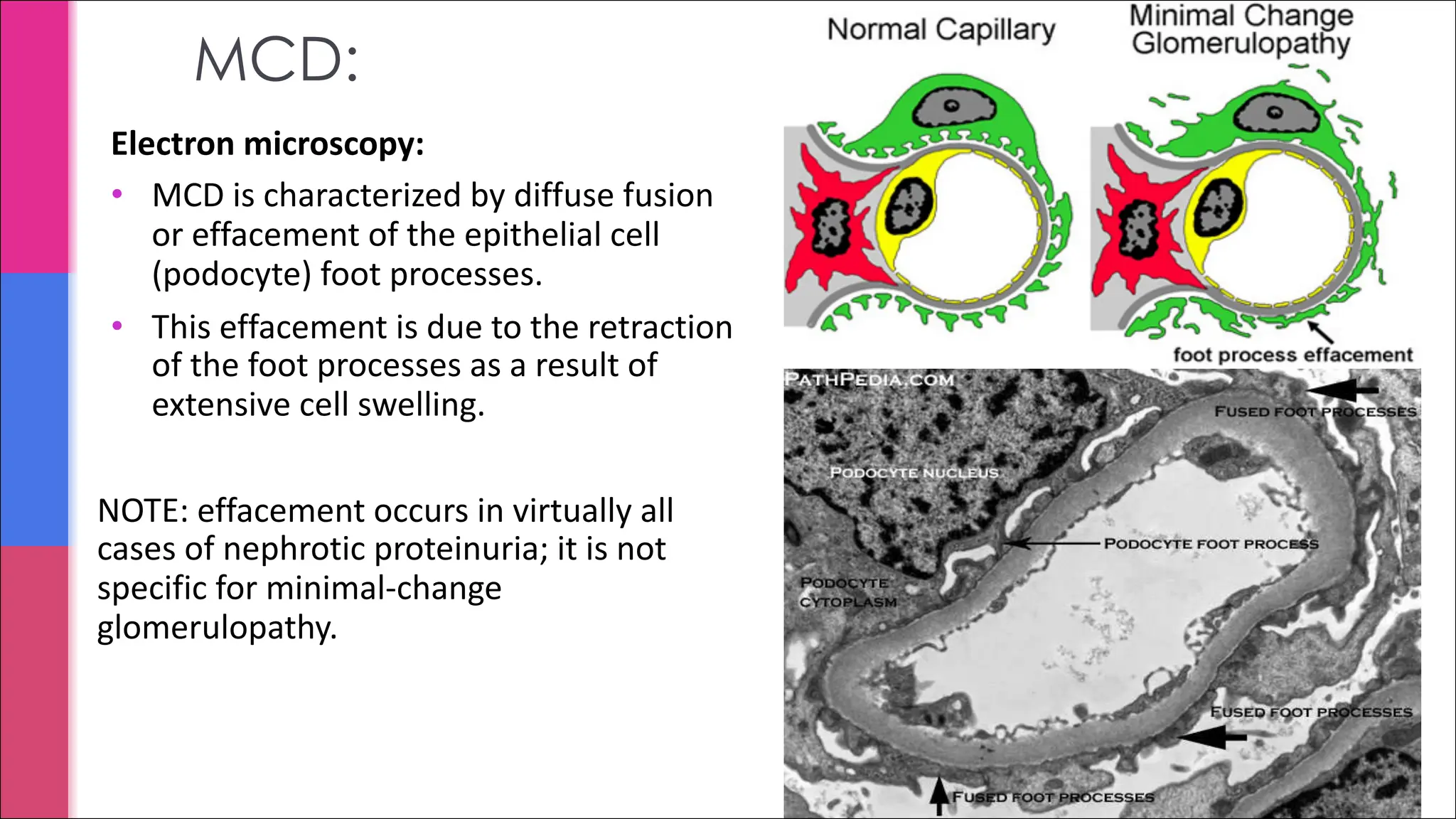 MCD:

Electron microscopy:

• MCD is characterized by diffuse fusion or effacement of the epithelial cell (podocyte) foot processes.

• This effacement is due to the retraction of the foot processes as a result of extensive cell swelling.

NOTE: effacement occurs in virtually all cases of nephrotic proteinuria; it is not specific for minimal-change glomerulopathy.

Normal Capillary

Minimal Change Glomerulopathy

foot process effacement

PATHPEDIA.COM

FUSED FOOT PROCESSES

PODOCYTE NUCLEUS

PODOCYTE FOOT PROCESS

PODOCYTE CYTOPLASM

FUSED FOOT PROCESSES

FUSED FOOT PROCESSES